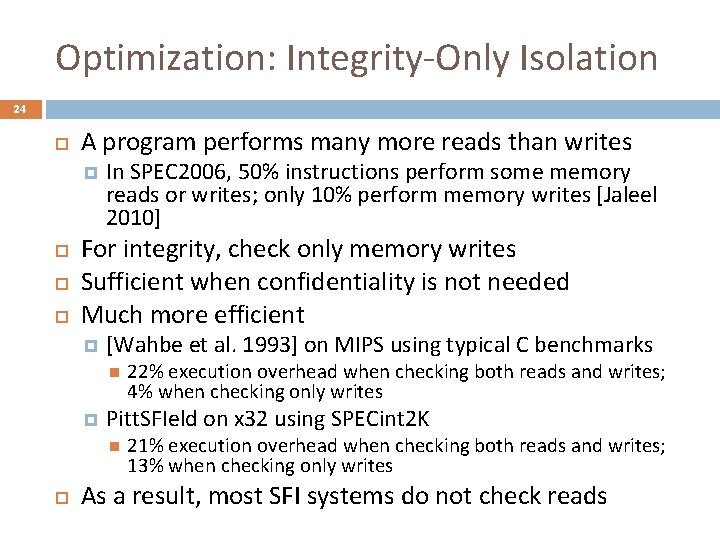 Optimization: Integrity-Only Isolation

24

A program performs many more reads than writes

In SPEC2006, 50% instructions perform some memory reads or writes; only 10% perform memory writes [Jaleel 2010]

For integrity, check only memory writes

Sufficient when confidentiality is not needed

Much more efficient

[Wahbe et al. 1993] on MIPS using typical C benchmarks

22% execution overhead when checking both reads and writes; 4% when checking only writes

PittSFIeld on x32 using SPECint2K

21% execution overhead when checking both reads and writes; 13% when checking only writes

As a result, most SFI systems do not check reads